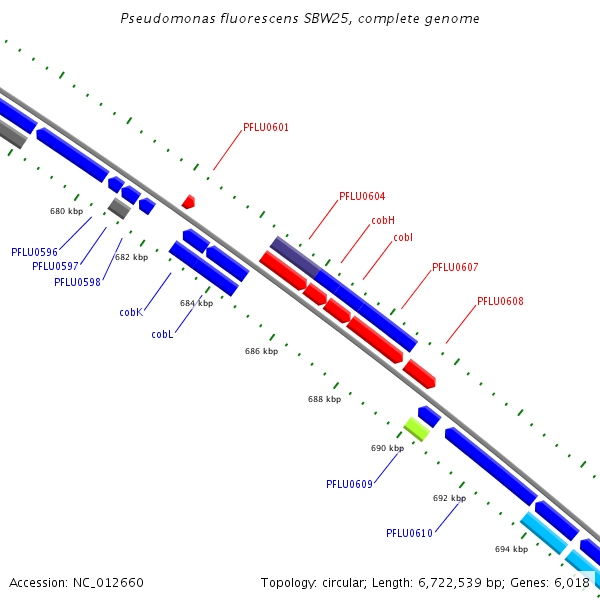 Pseudomonas fluorescens SBW25, complete genome

PFLU0601

PFLU0604

cobH

cobI

PFLU0607

PFLU0608

680 kbp

PFLU0596

PFLU0597

PFLU0598

682 kbp

cobK

684 kbp

cobL

686 kbp

688 kbp

690 kbp

PFLU0609

692 kbp

PFLU0610

694 kbp

Accession: NC_012660

Topology: circular; Length: 6,722,539 bp; Genes: 6,018